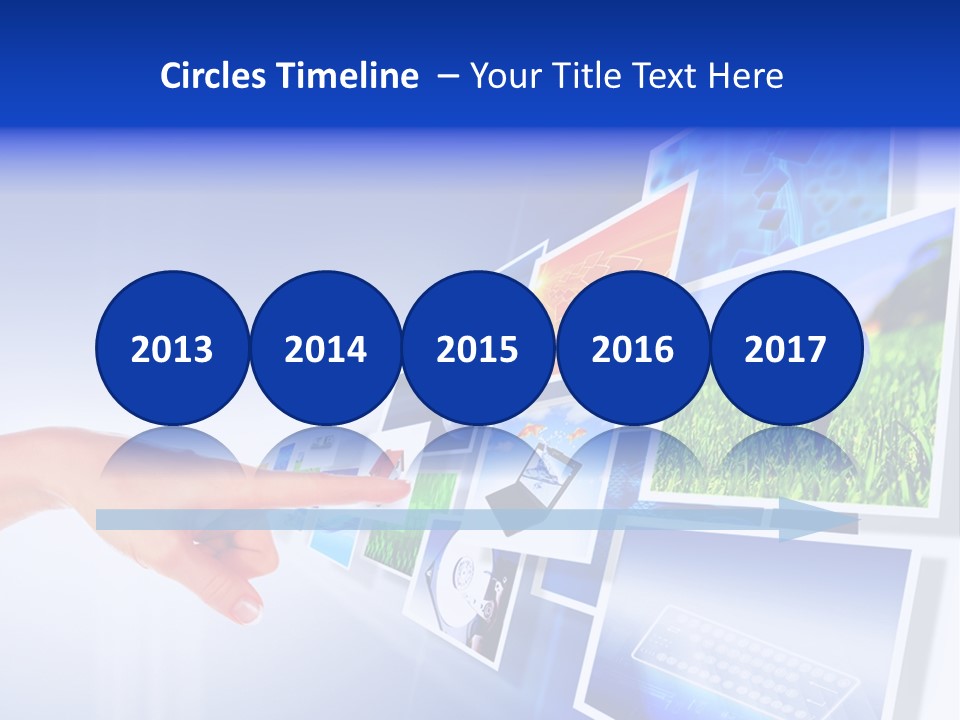 Circles Timeline – Your Title Text Here

2013

2014

2015

2016

2017